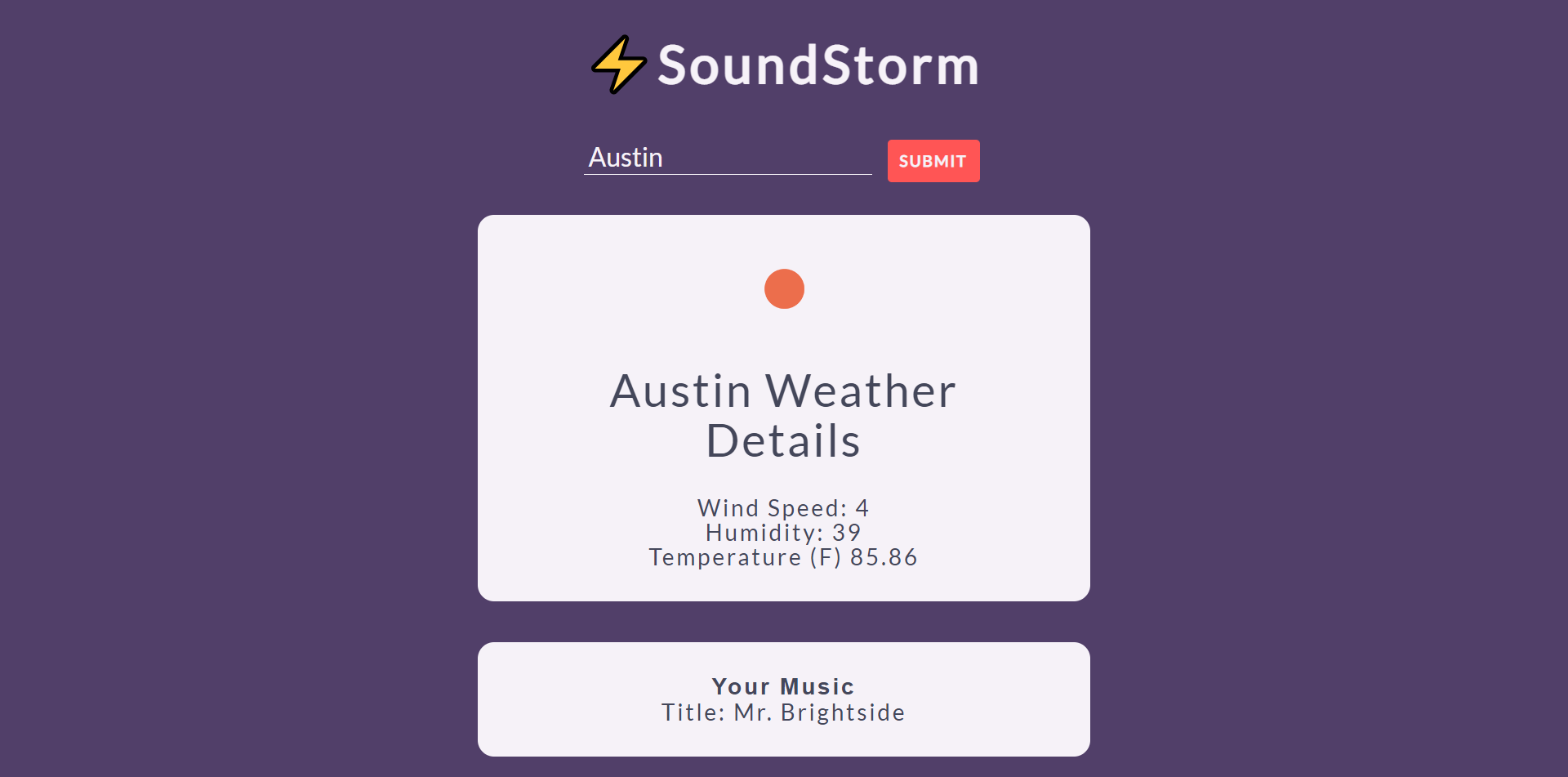 SoundStorm

Austin

SUBMIT

Austin Weather Details

Wind Speed: 4
Humidity: 39
Temperature (F) 85.86

Your Music
Title: Mr. Brightside